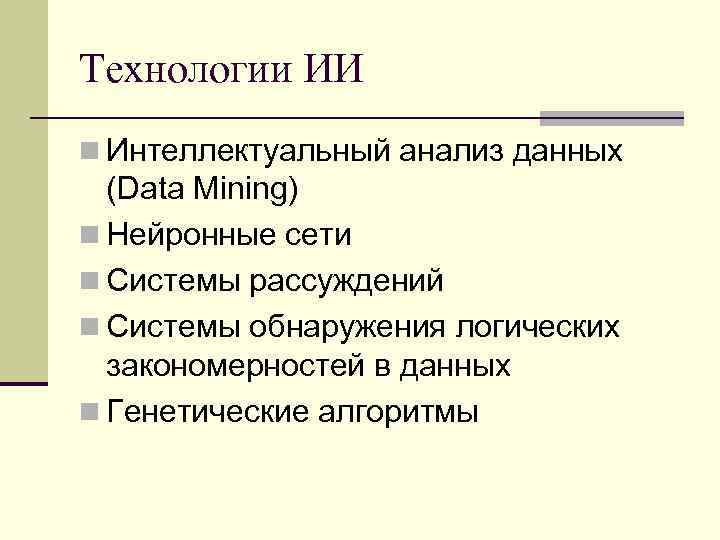 Технологии ИИ

Интеллектуальный анализ данных (Data Mining)

Нейронные сети

Системы рассуждений

Системы обнаружения логических закономерностей в данных

Генетические алгоритмы